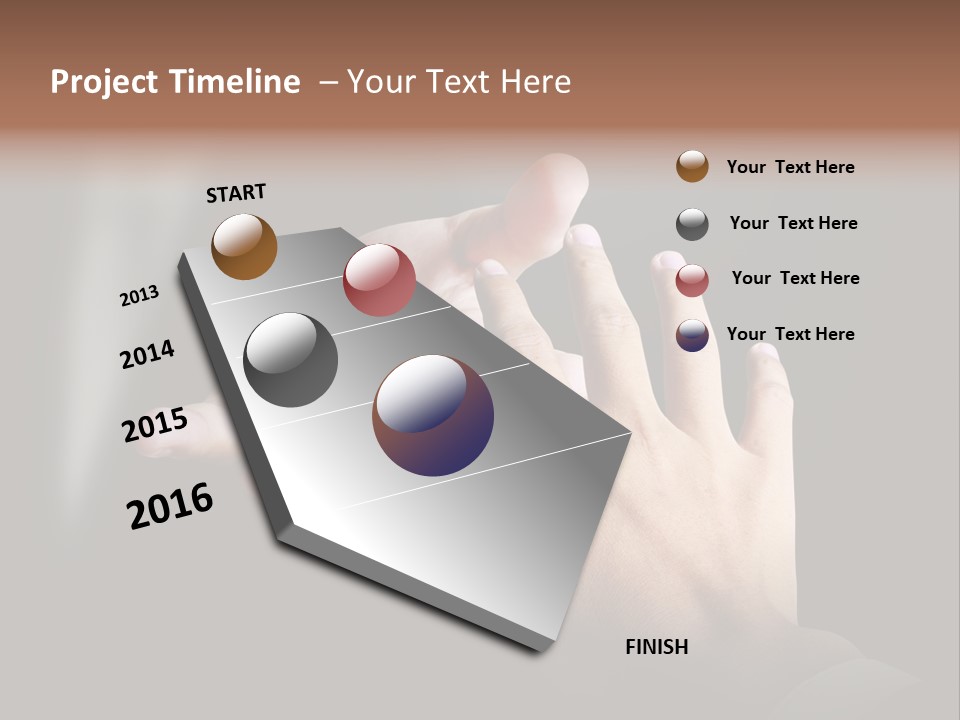 Project Timeline – Your Text Here

START

2013

2014

2015

2016

FINISH

Your Text Here

Your Text Here

Your Text Here

Your Text Here